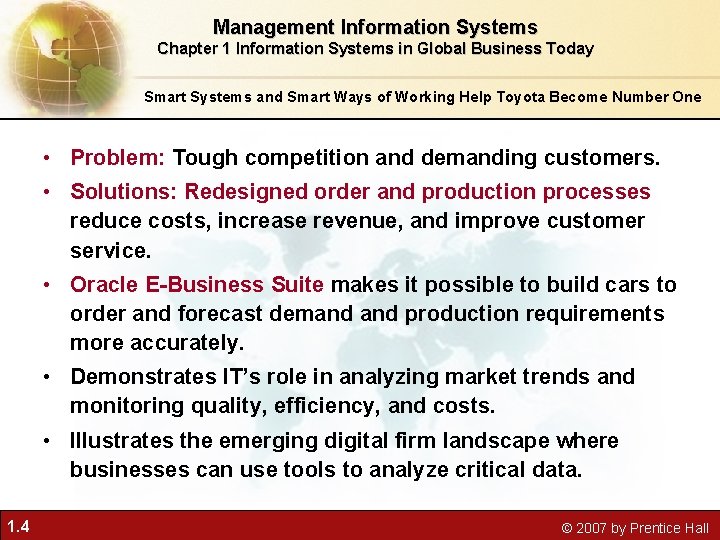 Management Information Systems
Chapter 1 Information Systems in Global Business Today

Smart Systems and Smart Ways of Working Help Toyota Become Number One

• Problem: Tough competition and demanding customers.
• Solutions: Redesigned order and production processes reduce costs, increase revenue, and improve customer service.
• Oracle E-Business Suite makes it possible to build cars to order and forecast demand and production requirements more accurately.
• Demonstrates IT's role in analyzing market trends and monitoring quality, efficiency, and costs.
• Illustrates the emerging digital firm landscape where businesses can use tools to analyze critical data.

1.4

© 2007 by Prentice Hall